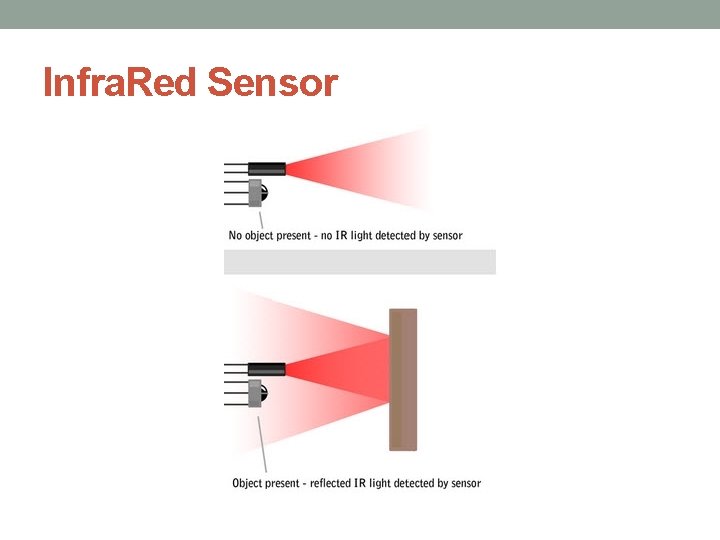 InfraRed Sensor

No object present - no IR light detected by sensor

Object present - reflected IR light detected by sensor